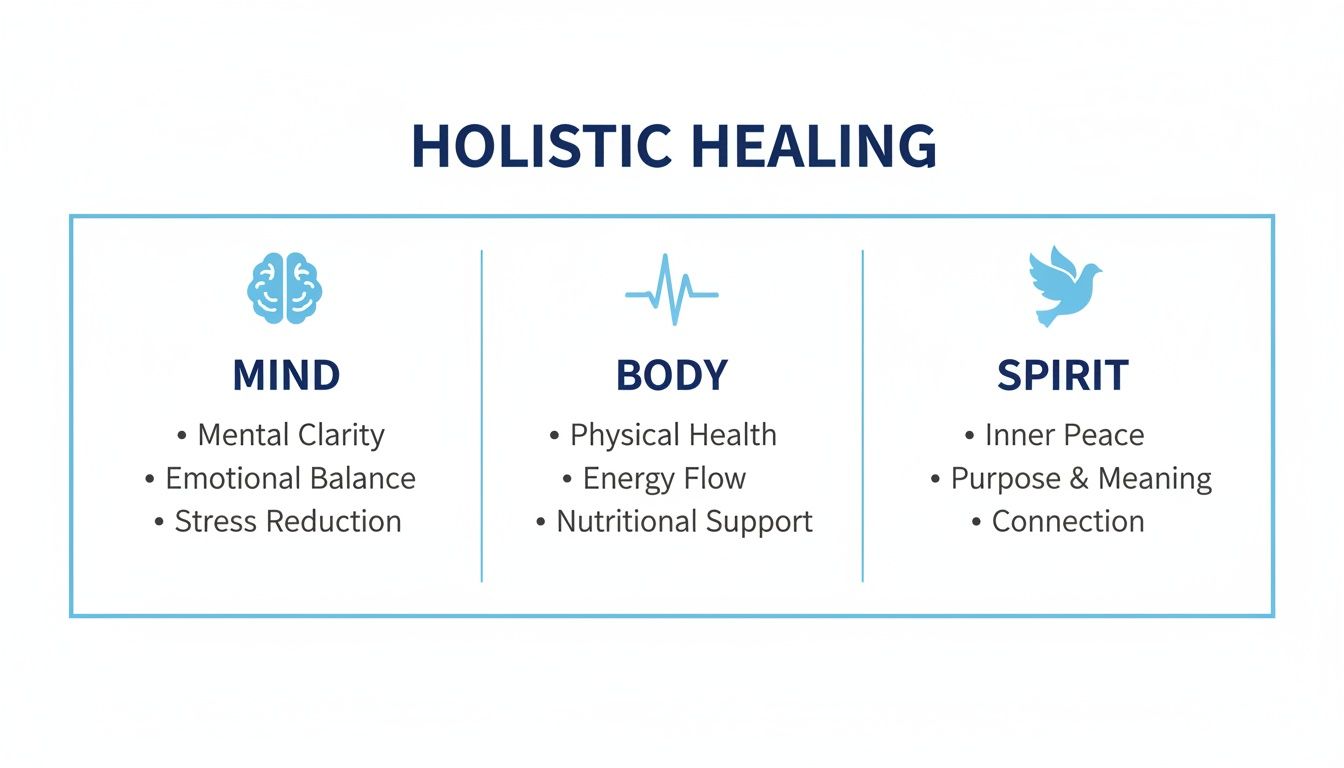 HOLISTIC HEALING

MIND
• Mental Clarity
• Emotional Balance
• Stress Reduction

BODY
• Physical Health
• Energy Flow
• Nutritional Support

SPIRIT
• Inner Peace
• Purpose & Meaning
• Connection